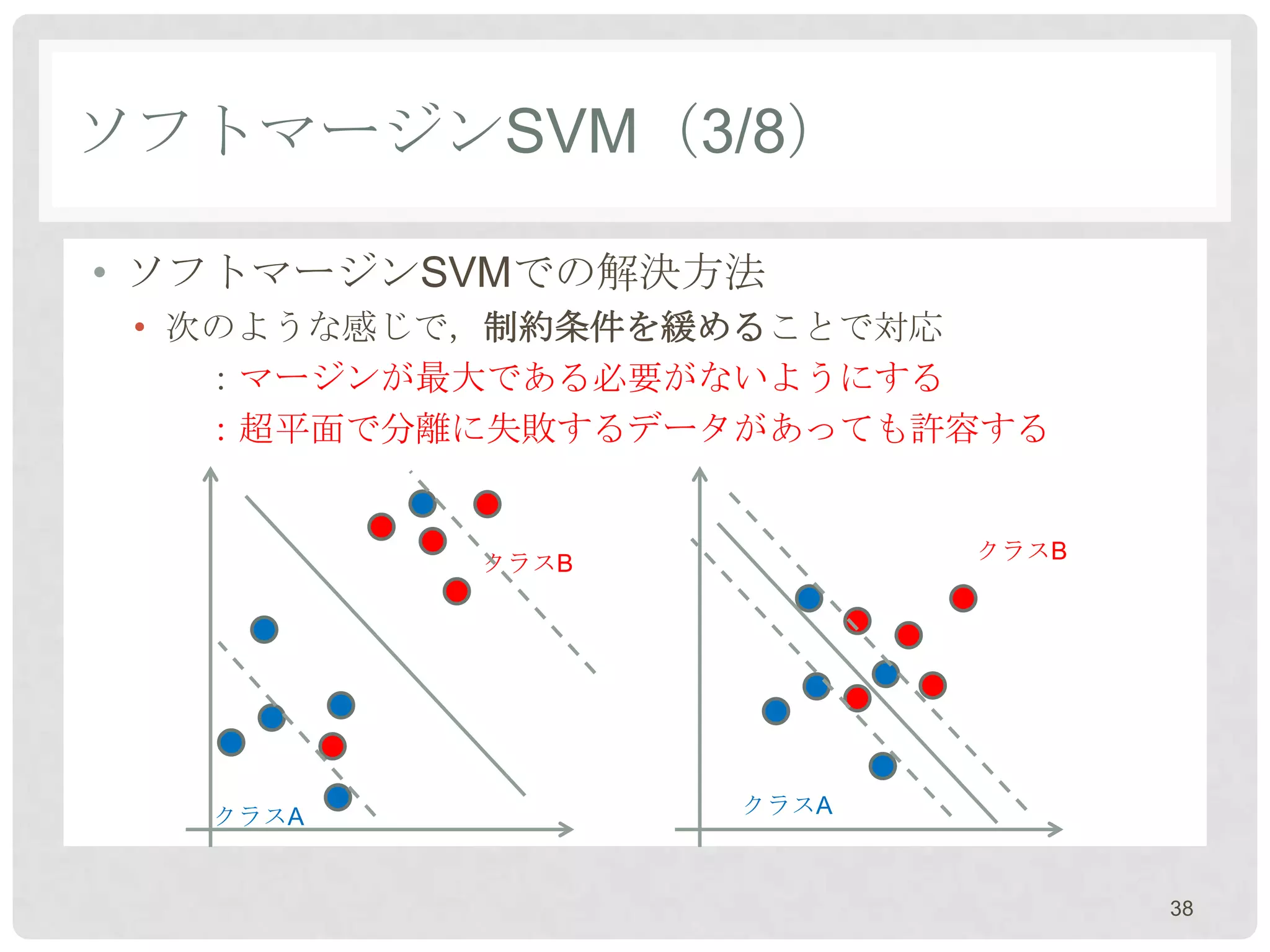 ソフトマージンSVM（3/8）

• ソフトマージンSVMでの解決方法
• 次のような感じで，制約条件を緩めることで対応
：マージンが最大である必要がないようにする
：超平面で分離に失敗するデータがあっても許容する

クラスB
クラスA

クラスB
クラスA

38